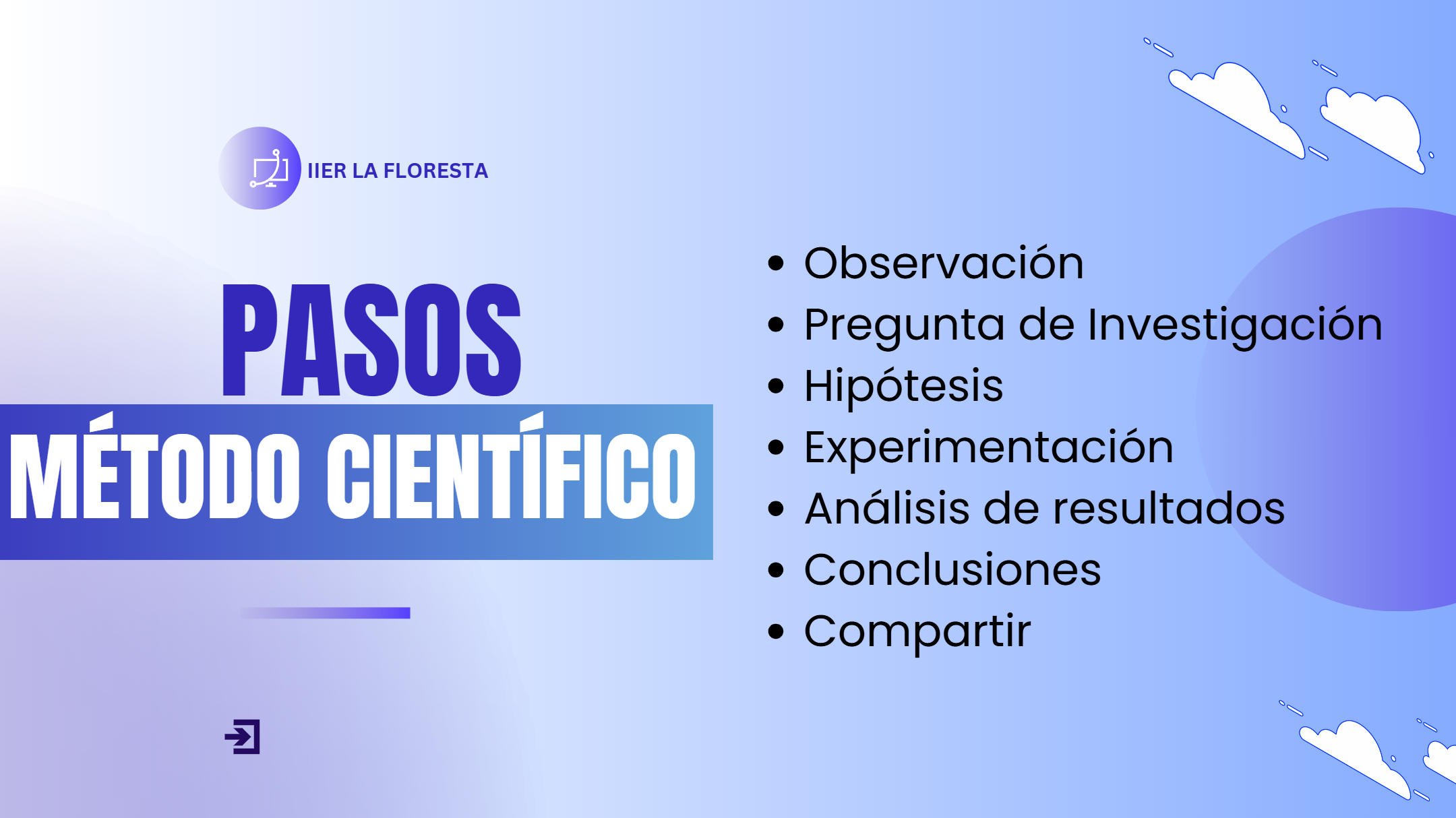 IIER LA FLORESTA

PASOS
MÉTODO CIENTÍFICO

• Observación
• Pregunta de Investigación
• Hipótesis
• Experimentación
• Análisis de resultados
• Conclusiones
• Compartir